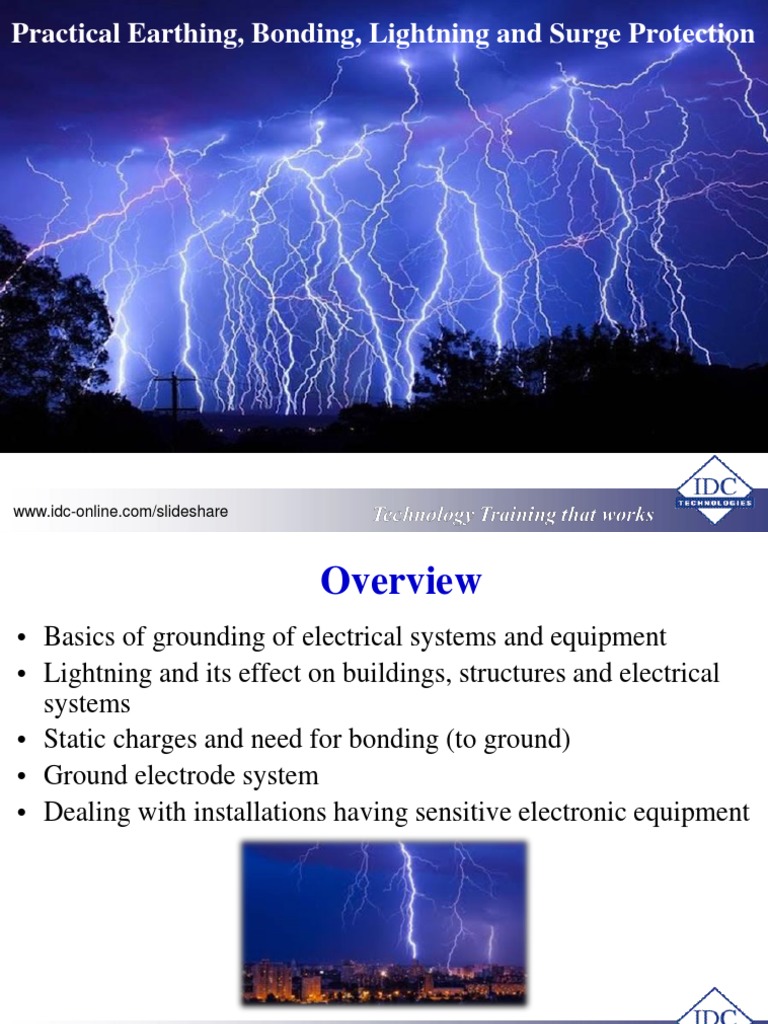 Practical Earthing, Bonding, Lightning and Surge Protection

www.idc-online.com/slideshare

Technology Training that works

IDC TECHNOLOGIES

Overview

• Basics of grounding of electrical systems and equipment
• Lightning and its effect on buildings, structures and electrical systems
• Static charges and need for bonding (to ground)
• Ground electrode system
• Dealing with installations having sensitive electronic equipment

IDC